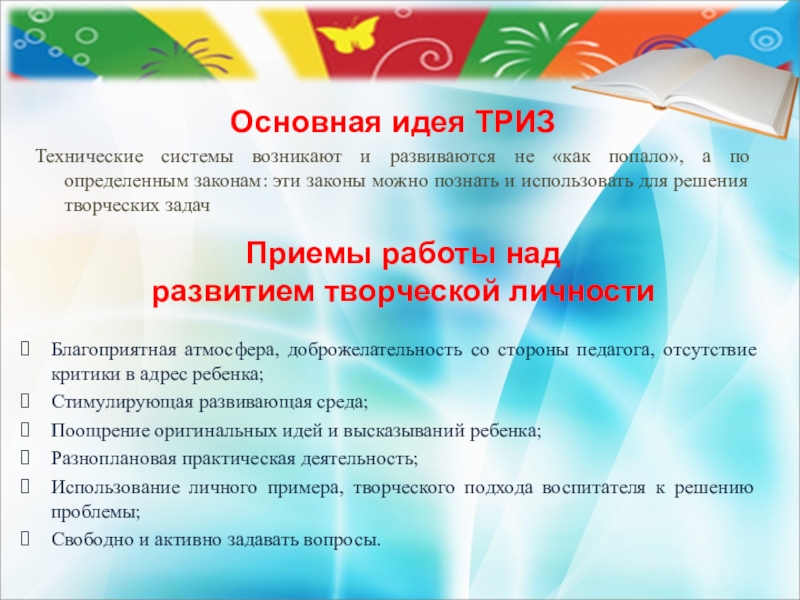 Основная идея ТРИЗ

Технические системы возникают и развиваются не «как попало», а по определенным законам: эти законы можно познать и использовать для решения творческих задач

Приемы работы над развитием творческой личности

Благоприятная атмосфера, доброжелательность со стороны педагога, отсутствие критики в адрес ребенка;
Стимулирующая развивающая среда;
Поощрение оригинальных идей и высказываний ребенка;
Разноплановая практическая деятельность;
Использование личного примера, творческого подхода воспитателя к решению проблемы;
Свободно и активно задавать вопросы.